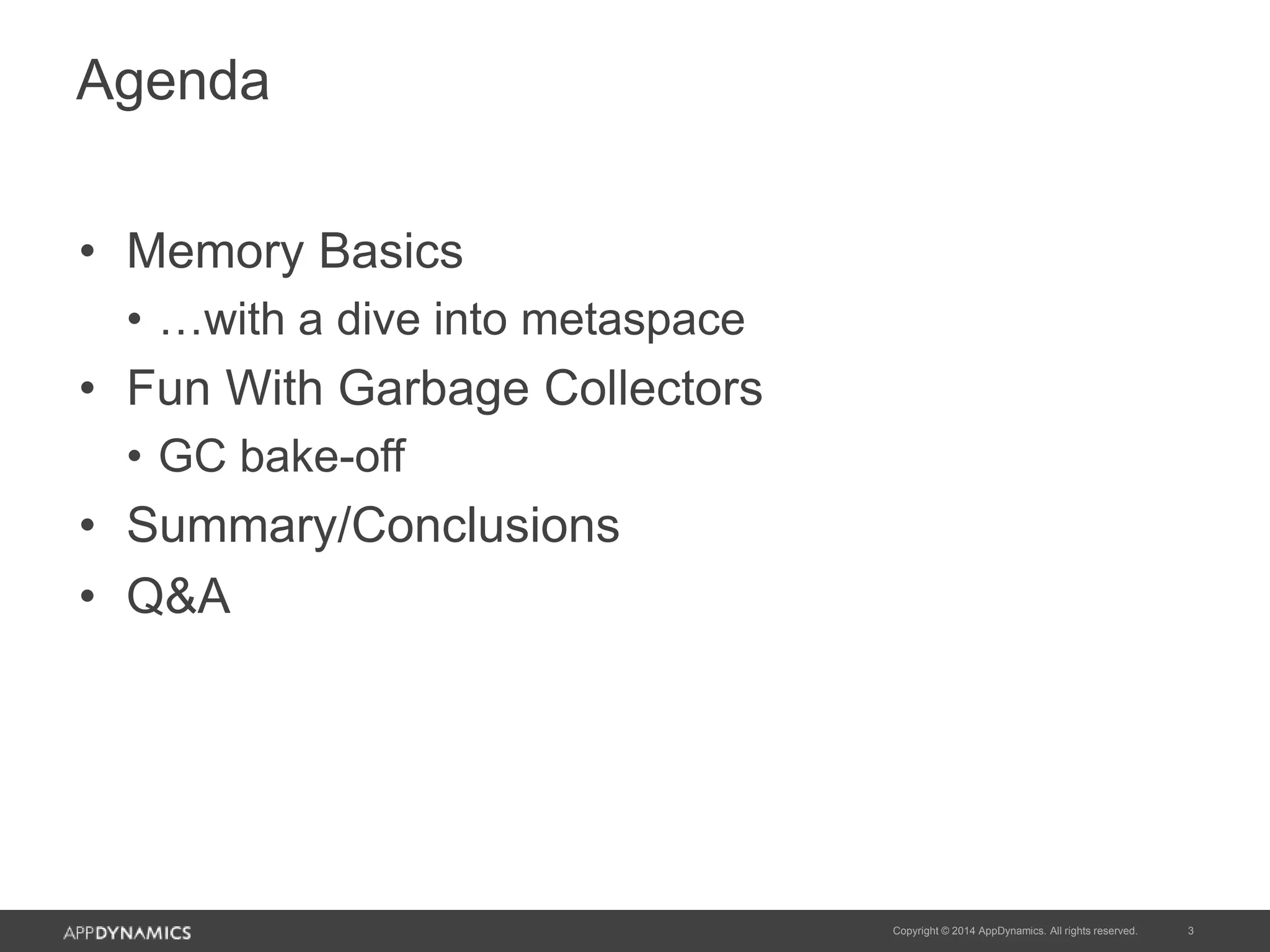 Agenda

• Memory Basics
  • …with a dive into metaspace
• Fun With Garbage Collectors
  • GC bake-off
• Summary/Conclusions
• Q&A

APPDYNAMICS

Copyright © 2014 AppDynamics. All rights reserved.

3